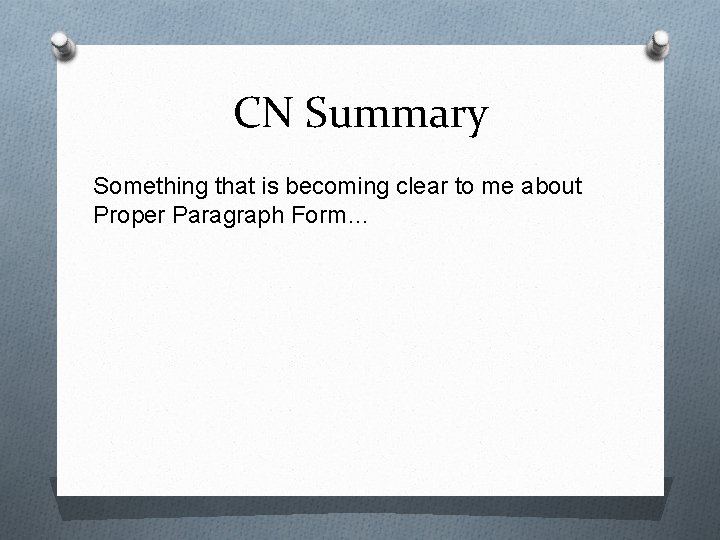 CN Summary

Something that is becoming clear to me about Proper Paragraph Form…